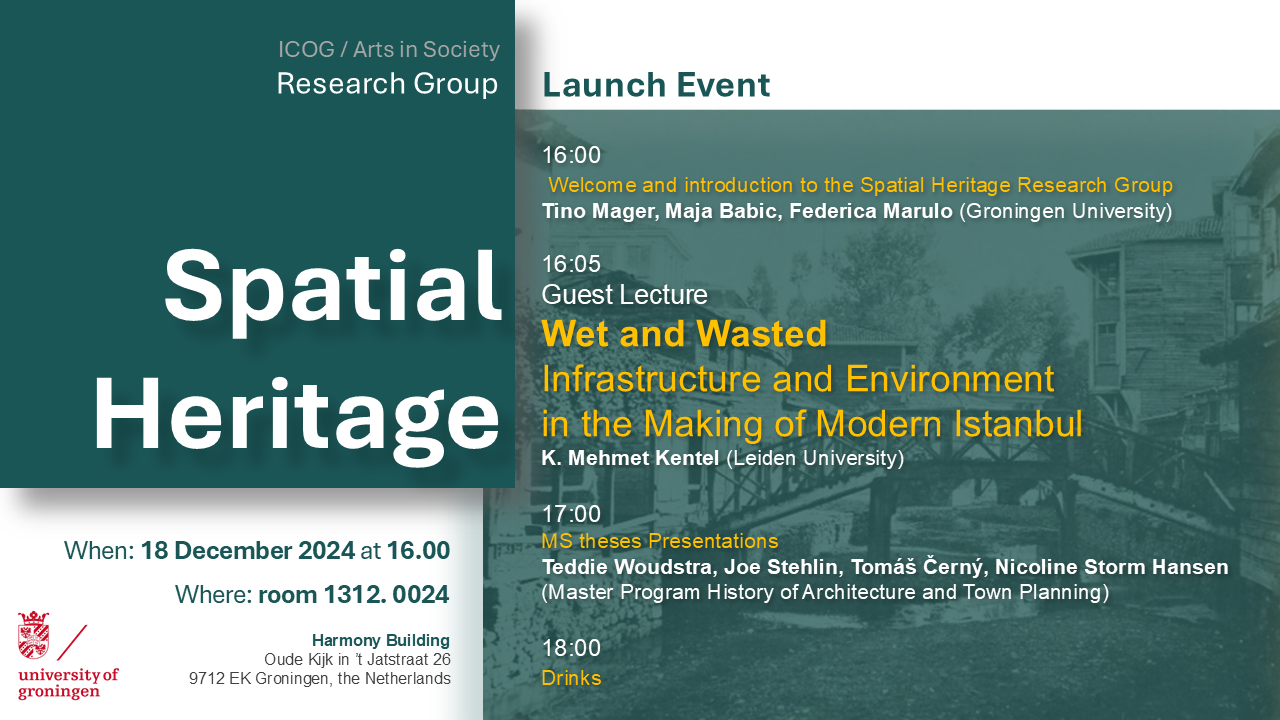 ICOG / Arts in Society
Research Group

Spatial Heritage

When: 18 December 2024 at 16.00
Where: room 1312. 0024

Harmony Building
Oude Kijk in 't Jatstraat 26
9712 EK Groningen, the Netherlands

university of groningen

Launch Event

16:00
Welcome and introduction to the Spatial Heritage Research Group
Tino Mager, Maja Babic, Federica Marulo (Groningen University)

16:05
Guest Lecture
Wet and Wasted
Infrastructure and Environment in the Making of Modern Istanbul
K. Mehmet Kentel (Leiden University)

17:00
MS theses Presentations
Teddie Woudstra, Joe Stehlin, Tomáš Černý, Nicoline Storm Hansen
(Master Program History of Architecture and Town Planning)

18:00
Drinks